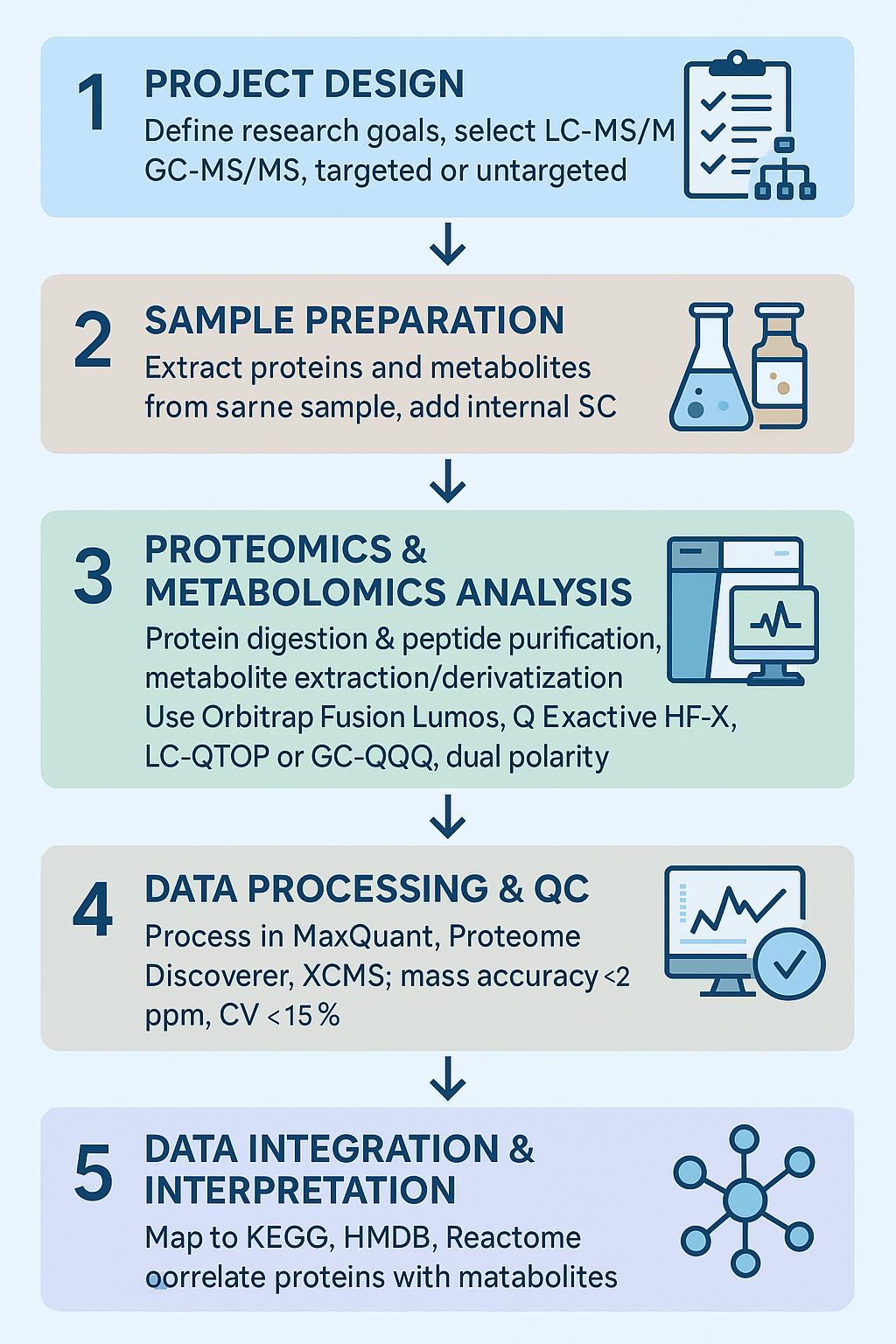 1
PROJECT DESIGN
Define research goals, select LC-MS/M GC-MS/MS, targeted or untargeted

2
SAMPLE PREPARATION
Extract proteins and metabolites from sarne sample, add internal SC

3
PROTEOMICS & METABOLOMICS ANALYSIS
Protein digestion & peptide purification, metabolite extraction/derivatization
Use Orbitrap Fusion Lumos, Q Exactive HF-X, LC-QTOP or GC-QQQ, dual polarity

4
DATA PROCESSING & QC
Process in MaxQuant, Proteome Discoverer, XCMS; mass accuracy <2 ppm, CV <15 %

5
DATA INTEGRATION & INTERPRETATION
Map to KEGG, HMDB, Reactome correlate proteins with matabolites